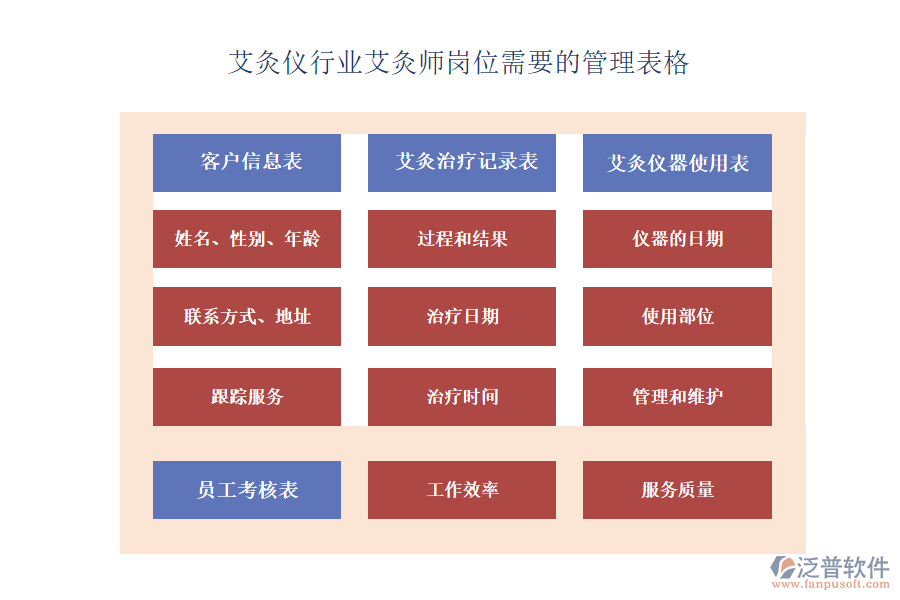 艾灸仪行业艾灸师岗位需要的管理表格

客户信息表

姓名、性别、年龄

联系方式、地址

跟踪服务

艾灸治疗记录表

过程和结果

治疗日期

治疗时间

艾灸仪器使用表

仪器的日期

使用部位

管理和维护

员工考核表

工作效率

服务质量

泛普软件
www.fanpusoft.com